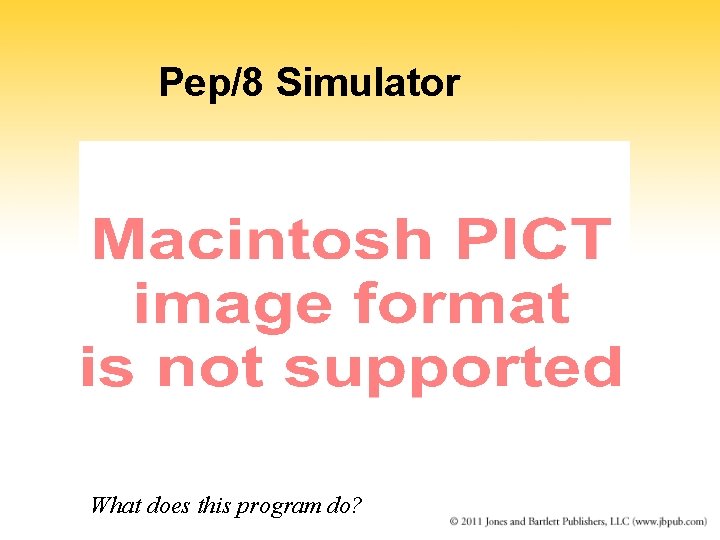 Pep/8 Simulator

Macintosh PICT image format is not supported

What does this program do?

© 2011 Jones and Bartlett Publishers, LLC (www.jbpub.com)